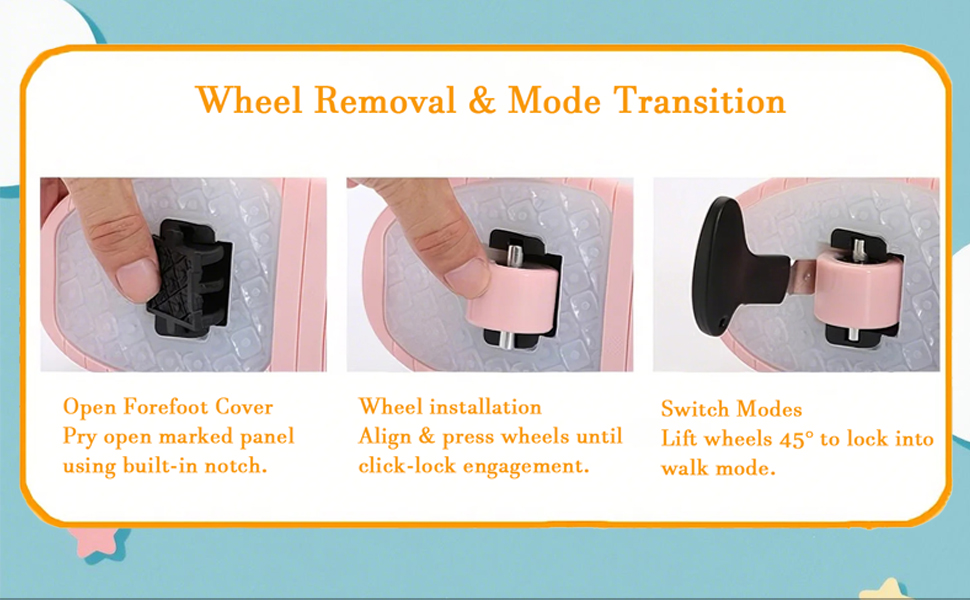 Wheel Removal & Mode Transition

Open Forefoot Cover
Pry open marked panel using built-in notch.

Wheel installation
Align & press wheels until click-lock engagement.

Switch Modes
Lift wheels 45° to lock into walk mode.